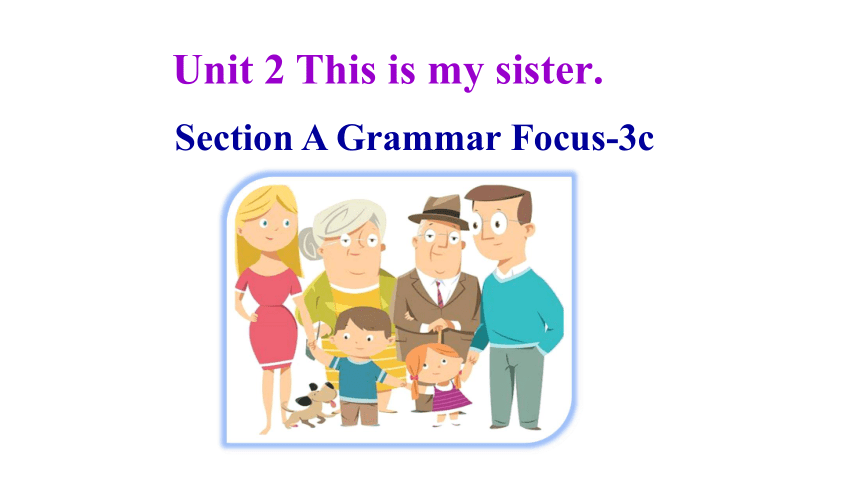 Unit 2 This is my sister.

Section A Grammar Focus-3c